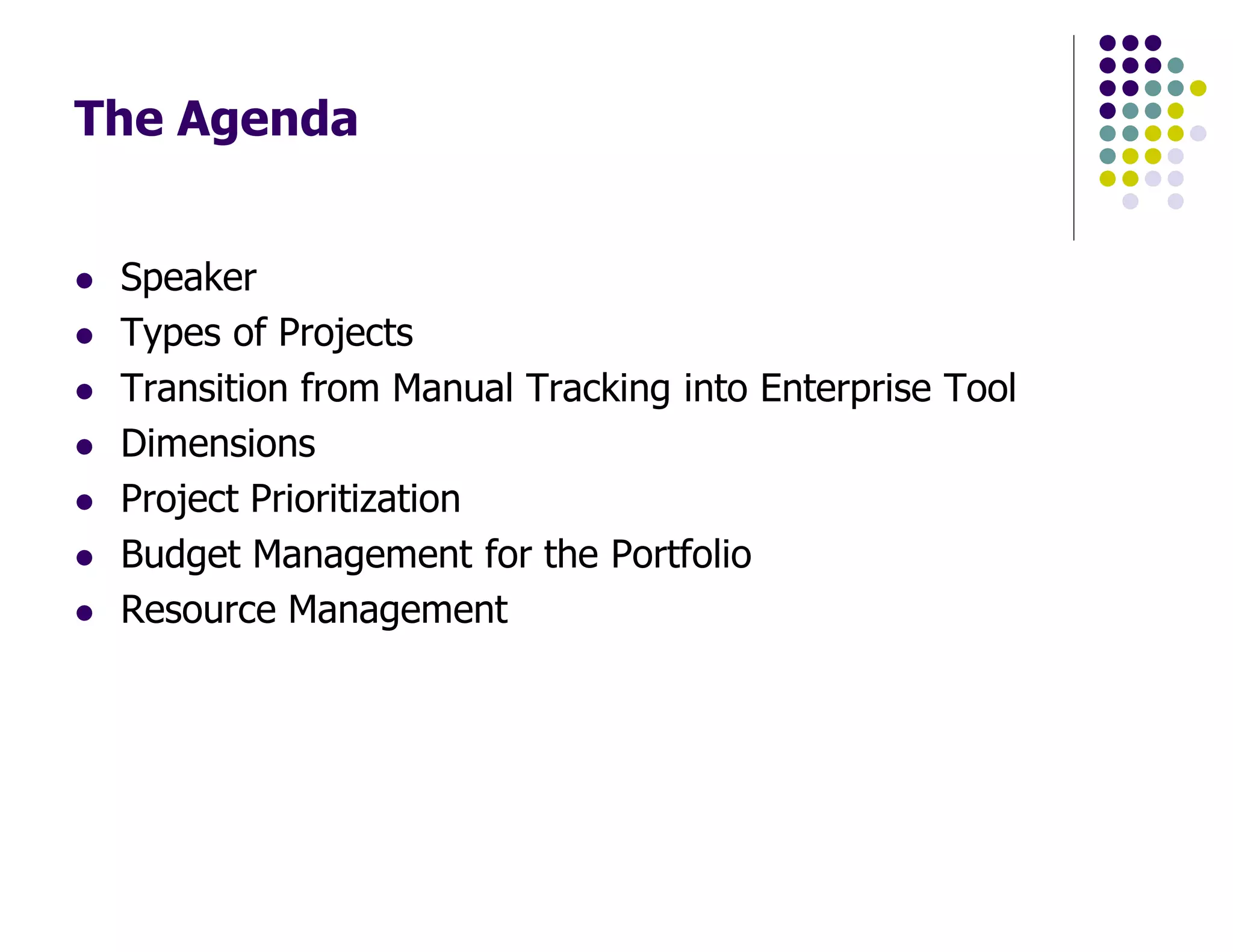 The Agenda

- Speaker
- Types of Projects
- Transition from Manual Tracking into Enterprise Tool
- Dimensions
- Project Prioritization
- Budget Management for the Portfolio
- Resource Management